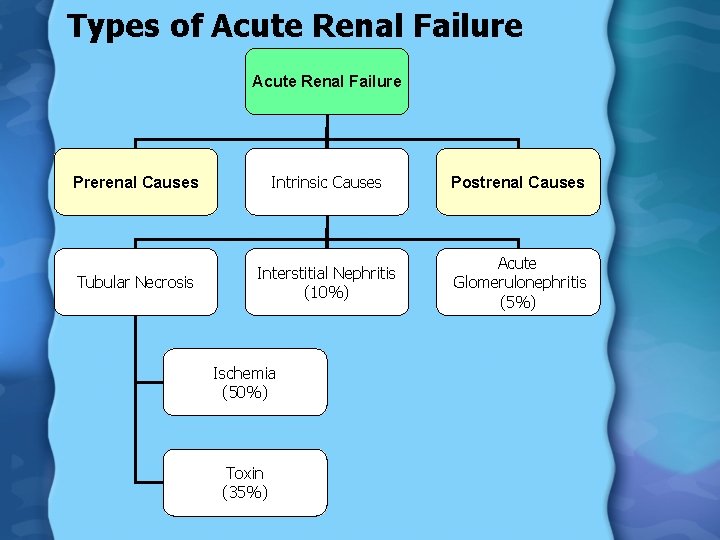 Types of Acute Renal Failure

Acute Renal Failure

Prerenal Causes

Intrinsic Causes

Postrenal Causes

Tubular Necrosis

Interstitial Nephritis (10%)

Acute Glomerulonephritis (5%)

Ischemia (50%)

Toxin (35%)